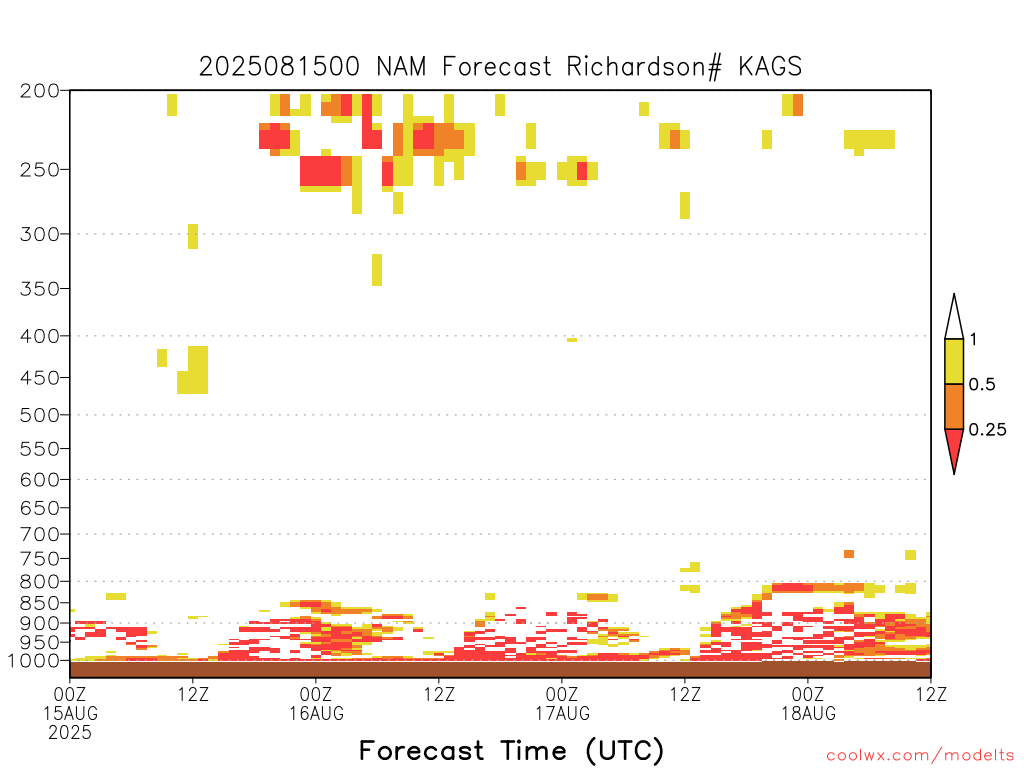 2025081500 NAM Forecast Richardson# KAGS

200
250
300
350
400
450
500
550
600
650
700
750
800
850
900
950
1000

1
0.5
0.25

00Z 15AUG 2025
12Z
00Z 16AUG
12Z
00Z 17AUG
12Z
00Z 18AUG
12Z

Forecast Time (UTC)

coolwx.com/modelts